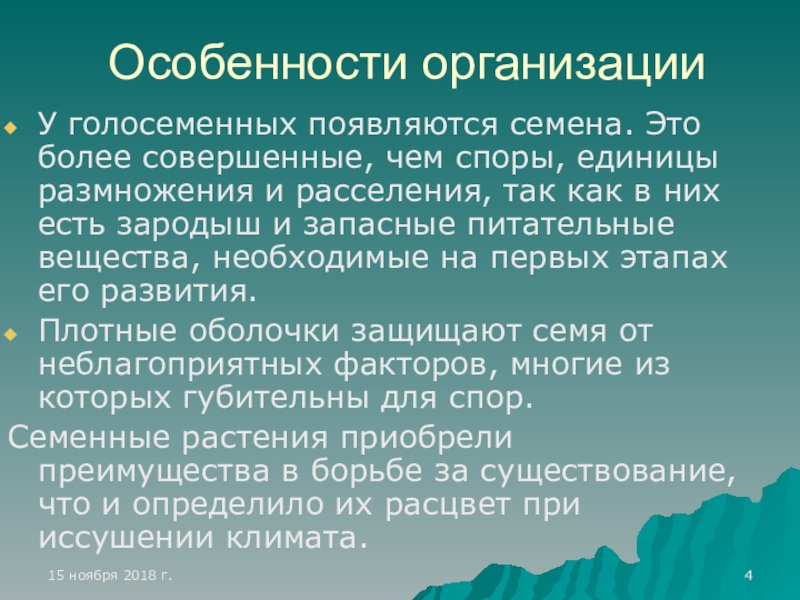 Особенности организации

У голосеменных появляются семена. Это более совершенные, чем споры, единицы размножения и расселения, так как в них есть зародыш и запасные питательные вещества, необходимые на первых этапах его развития.

Плотные оболочки защищают семя от неблагоприятных факторов, многие из которых губительны для спор.

Семенные растения приобрели преимущества в борьбе за существование, что и определило их расцвет при иссушении климата.

15 ноября 2018 г.

4